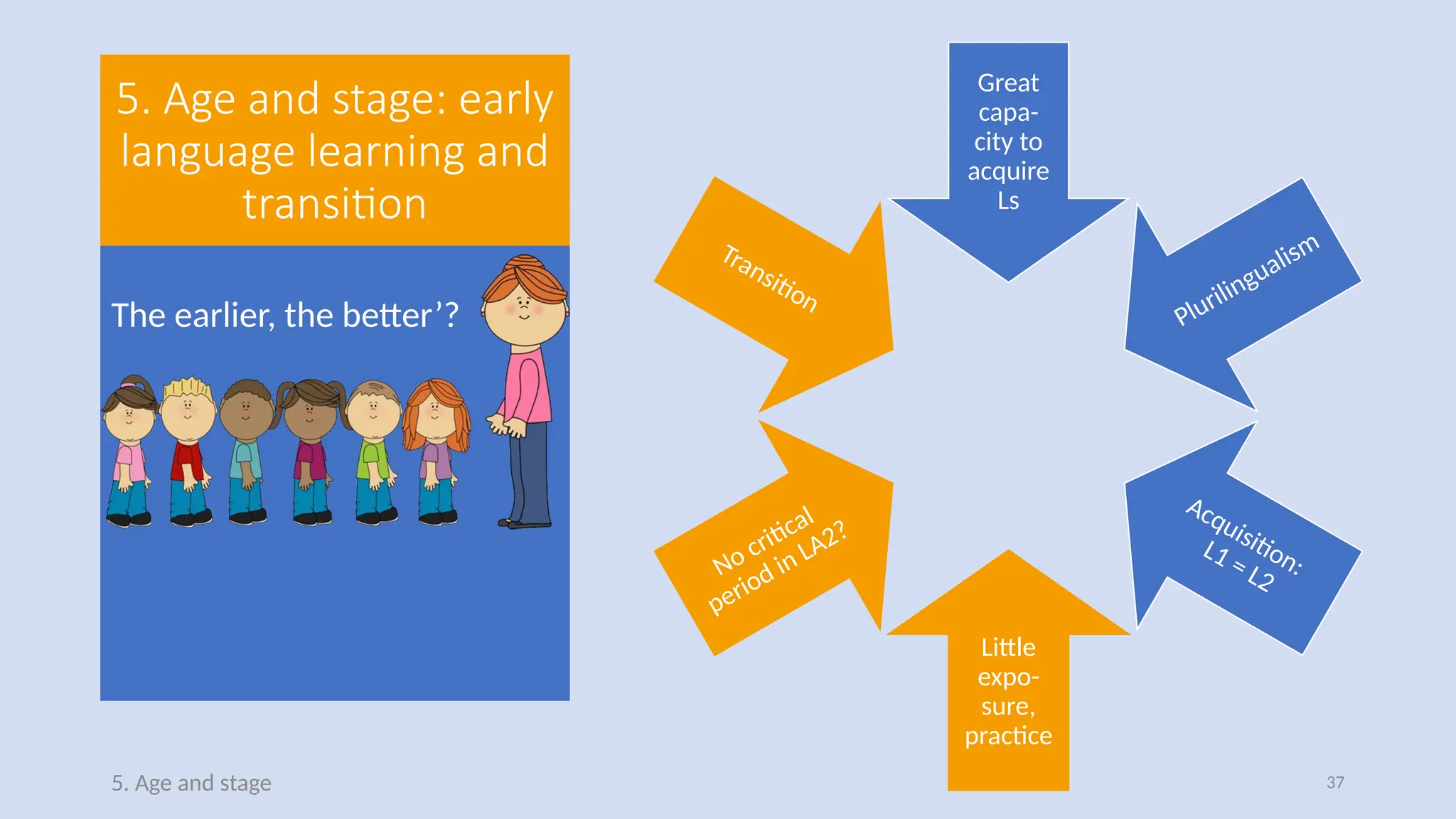 5. Age and stage: early language learning and transition

The earlier, the better'?

Great capacity to acquire Ls

Plurilingualism

Acquisition: L1 = L2

Little exposure, practice

No critical period in LA2?

Transition

5. Age and stage

37